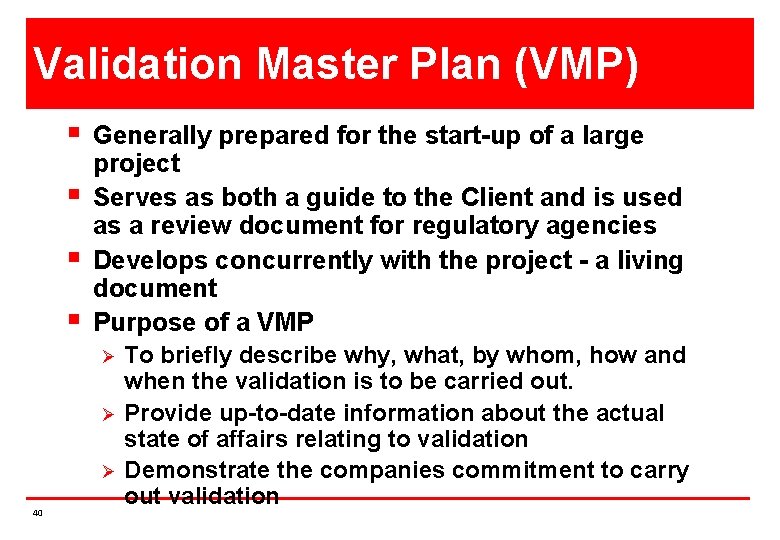 Validation Master Plan (VMP)

▪ Generally prepared for the start-up of a large project
▪ Serves as both a guide to the Client and is used as a review document for regulatory agencies
▪ Develops concurrently with the project - a living document
▪ Purpose of a VMP
  ➢ To briefly describe why, what, by whom, how and when the validation is to be carried out.
  ➢ Provide up-to-date information about the actual state of affairs relating to validation
  ➢ Demonstrate the companies commitment to carry out validation

40